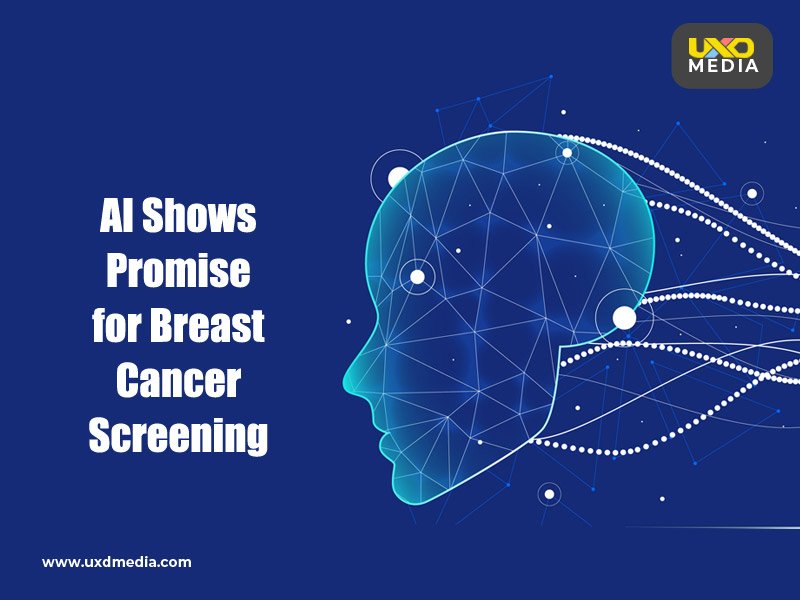 UXD MEDIA

AI Shows Promise for Breast Cancer Screening

www.uxdmedia.com